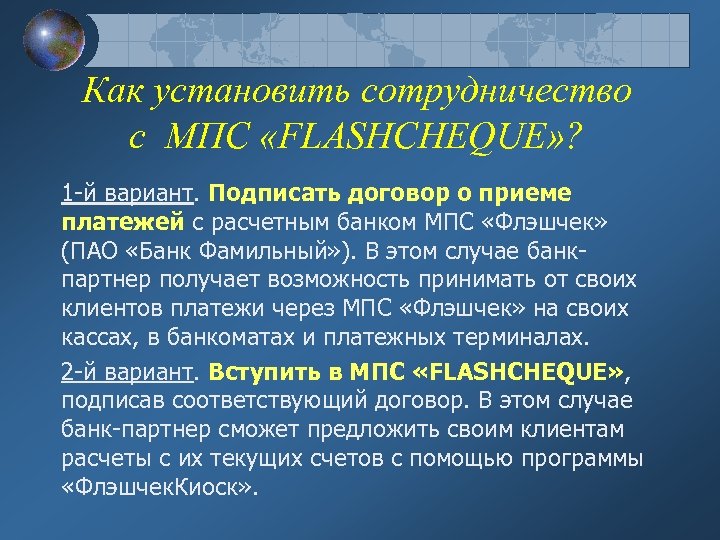 Как установить сотрудничество с МПС «FLASHCHEQUE»?

1-й вариант. Подписать договор о приеме платежей с расчетным банком МПС «Флэшчек» (ПАО «Банк Фамильный»). В этом случае банк-партнер получает возможность принимать от своих клиентов платежи через МПС «Флэшчек» на своих кассах, в банкоматах и платежных терминалах.

2-й вариант. Вступить в МПС «FLASHCHEQUE», подписав соответствующий договор. В этом случае банк-партнер сможет предложить своим клиентам расчеты с их текущих счетов с помощью программы «ФлэшчекКиоск».